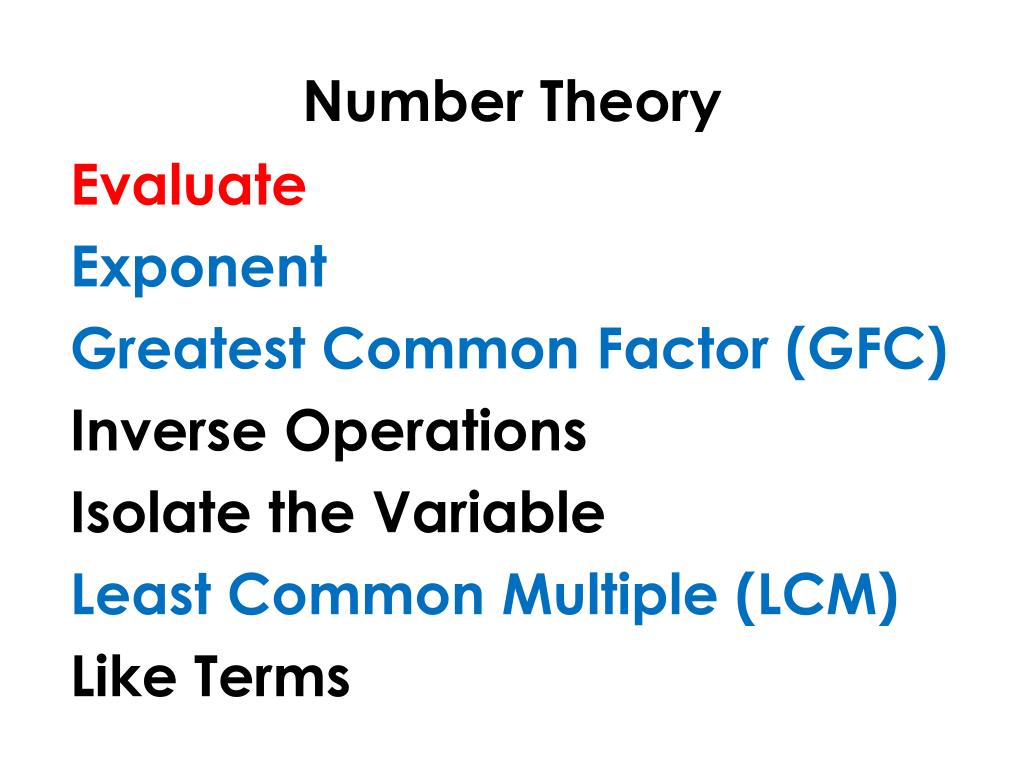 Number Theory

Evaluate
Exponent
Greatest Common Factor (GFC)
Inverse Operations
Isolate the Variable
Least Common Multiple (LCM)
Like Terms